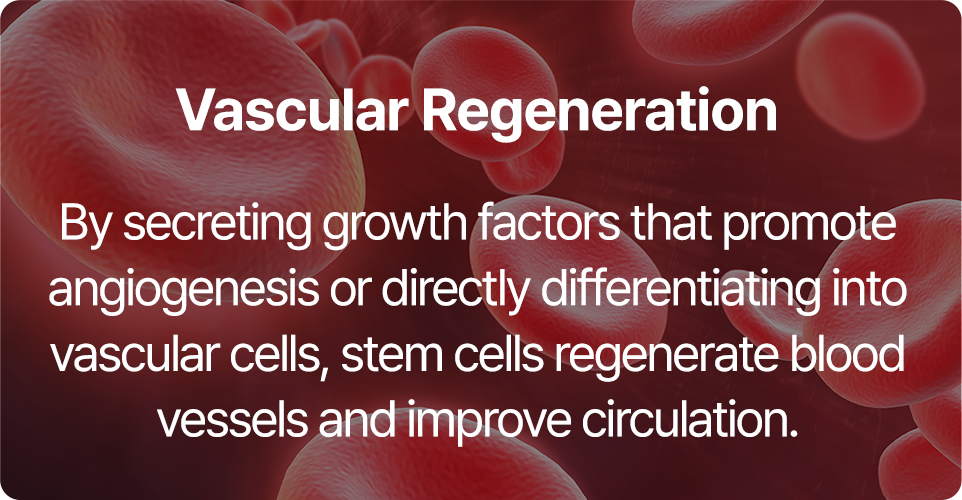 Vascular Regeneration

By secreting growth factors that promote angiogenesis or directly differentiating into vascular cells, stem cells regenerate blood vessels and improve circulation.